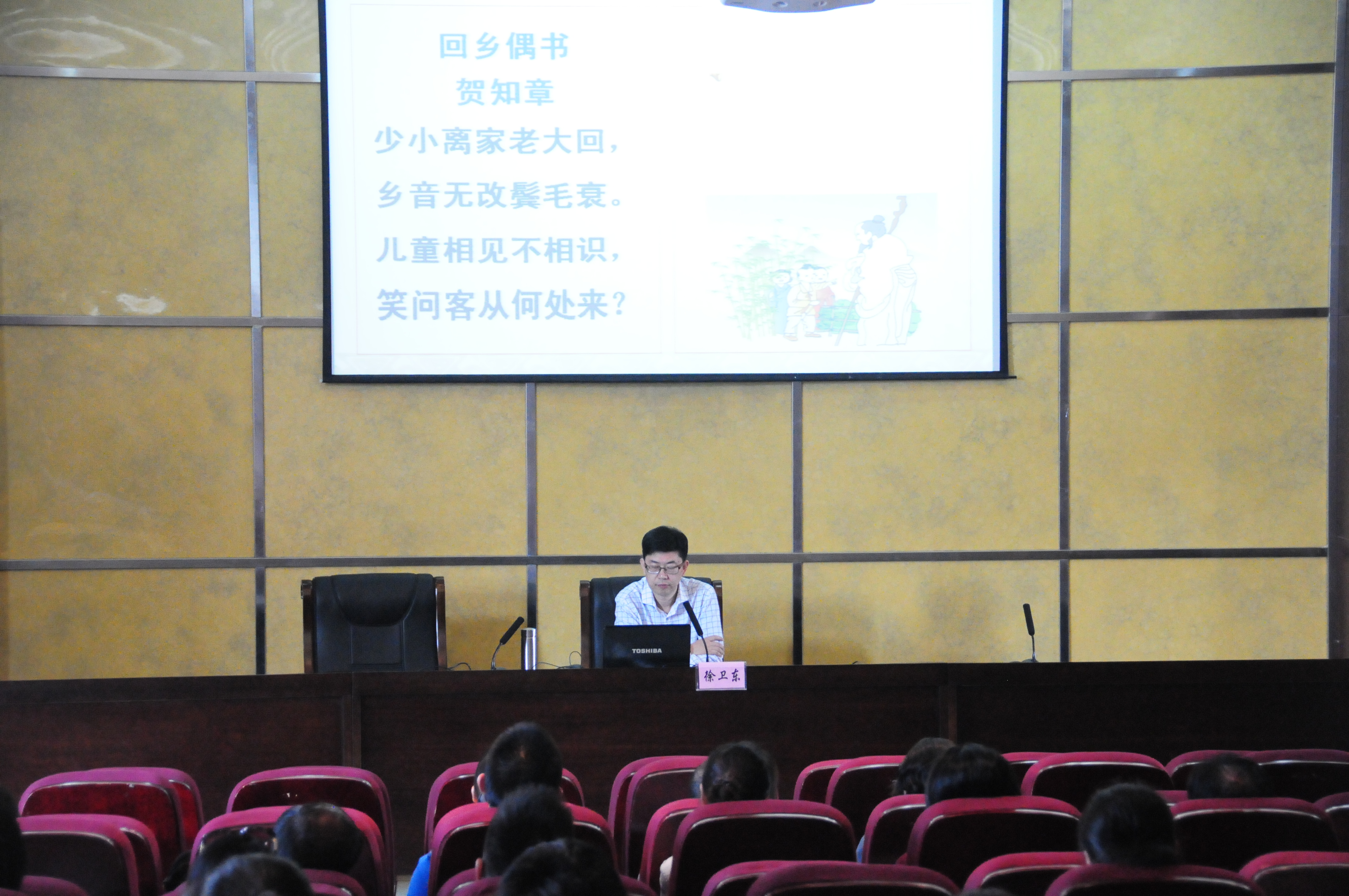 回乡偶书
贺知章
少小离家老大回，
乡音无改鬓毛衰。
儿童相见不相识，
笑问客从何处来？

TOSHIBA

徐卫东